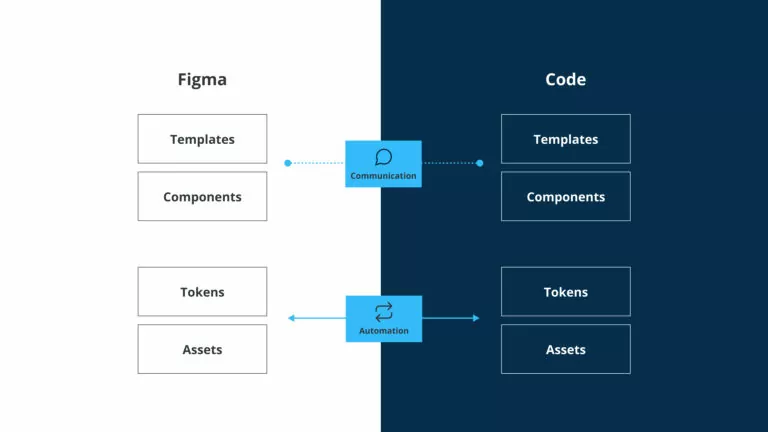 Figma

Templates

Components

Tokens

Assets

Communication

Automation

Code

Templates

Components

Tokens

Assets